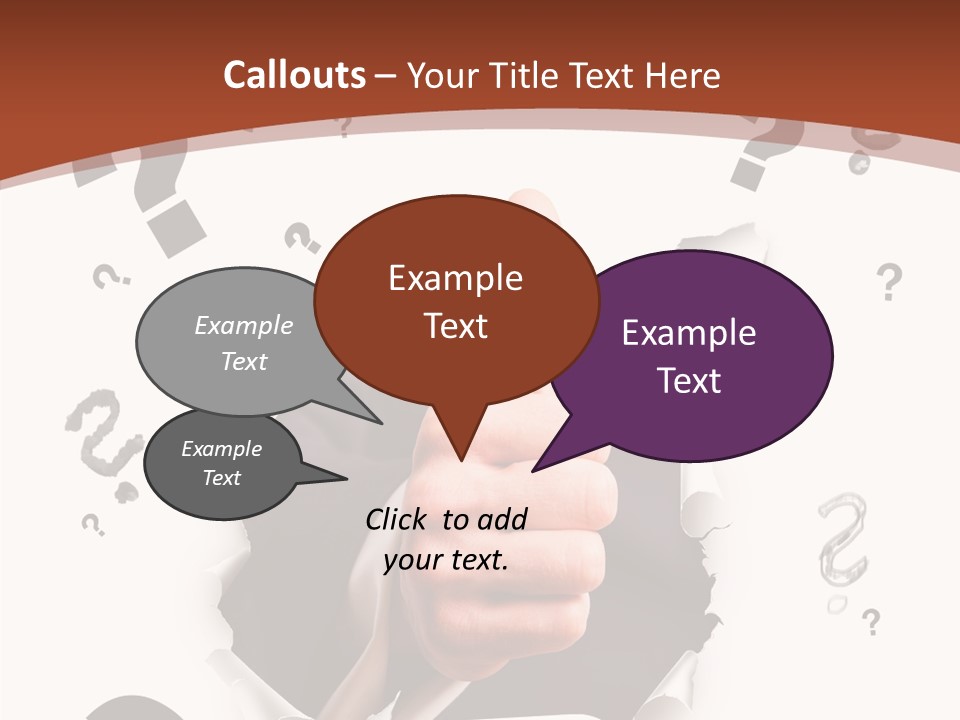 Callouts – Your Title Text Here

Example Text

Example Text

Example Text

Example Text

Click to add your text.